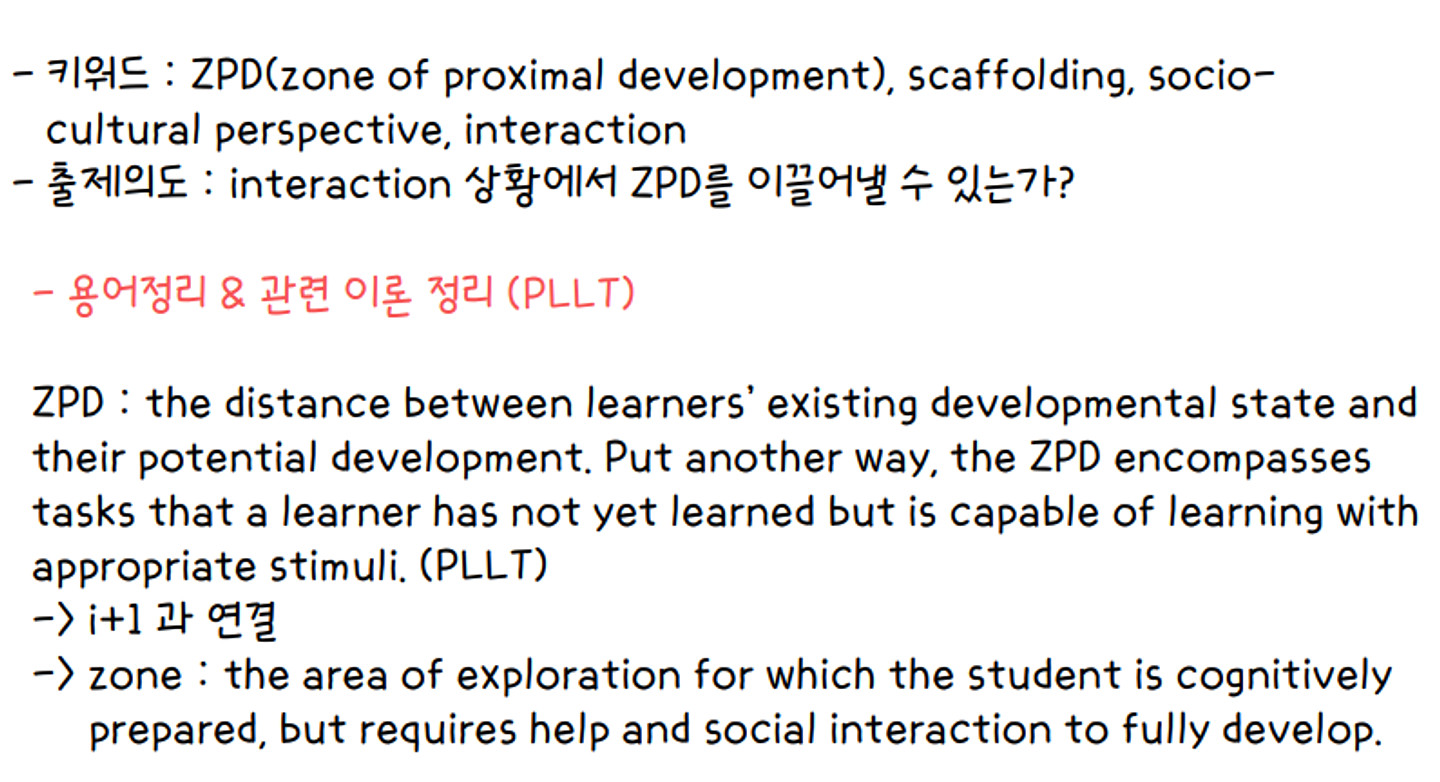 - 키워드 : ZPD(zone of proximal development), scaffolding, socio-cultural perspective, interaction
- 출제의도 : interaction 상황에서 ZPD를 이끌어낼 수 있는가?

- 용어정리 & 관련 이론 정리 (PLLT)

ZPD : the distance between learners' existing developmental state and their potential development. Put another way, the ZPD encompasses tasks that a learner has not yet learned but is capable of learning with appropriate stimuli. (PLLT)
-> i+1 과 연결
-> zone : the area of exploration for which the student is cognitively prepared, but requires help and social interaction to fully develop.